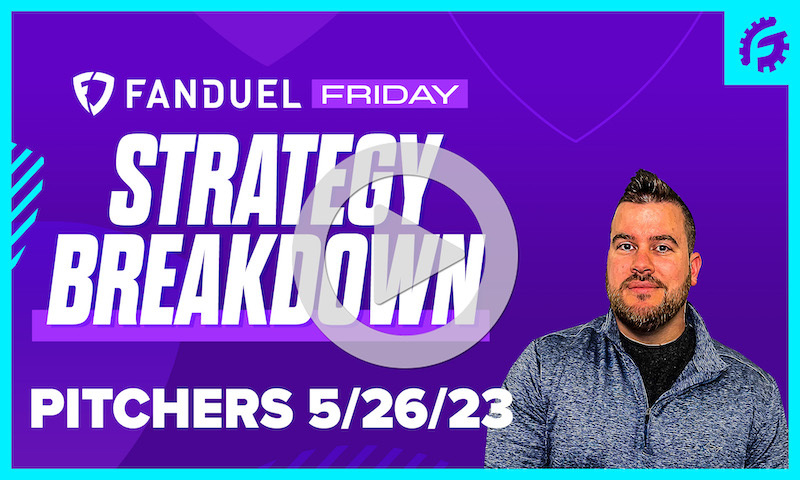 FANDUEL FRIDAY

STRATEGY BREAKDOWN

PITCHERS 5/26/23